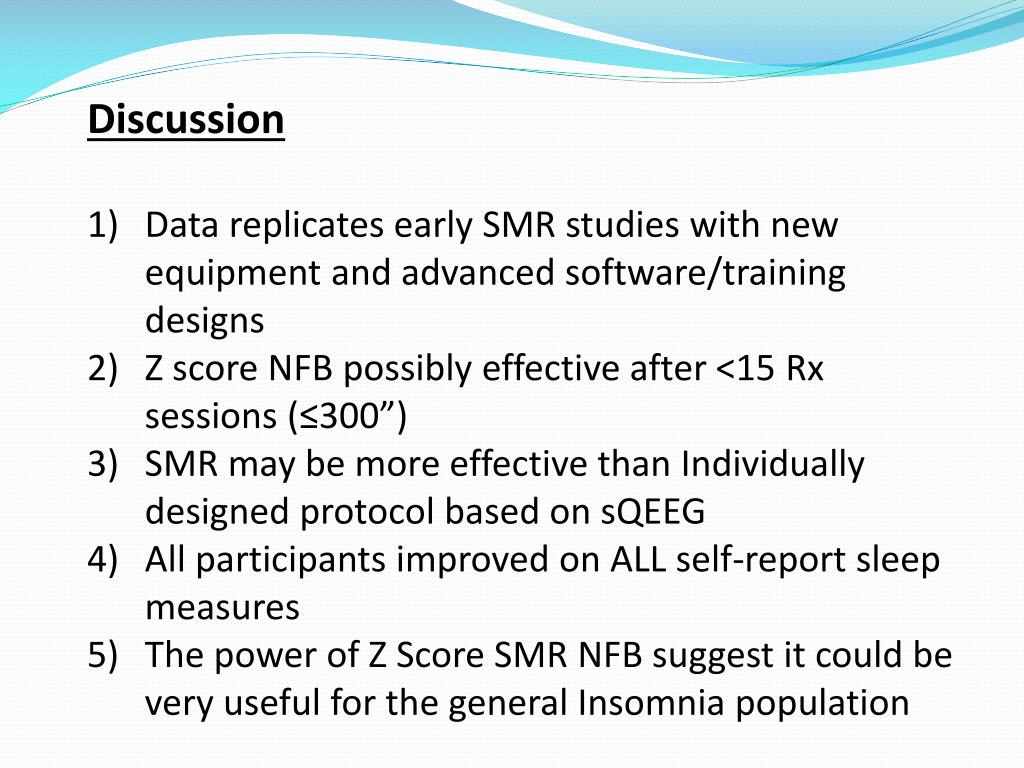 Discussion

1) Data replicates early SMR studies with new equipment and advanced software/training designs
2) Z score NFB possibly effective after <15 Rx sessions (≤300”)
3) SMR may be more effective than Individually designed protocol based on sQEEG
4) All participants improved on ALL self-report sleep measures
5) The power of Z Score SMR NFB suggest it could be very useful for the general Insomnia population